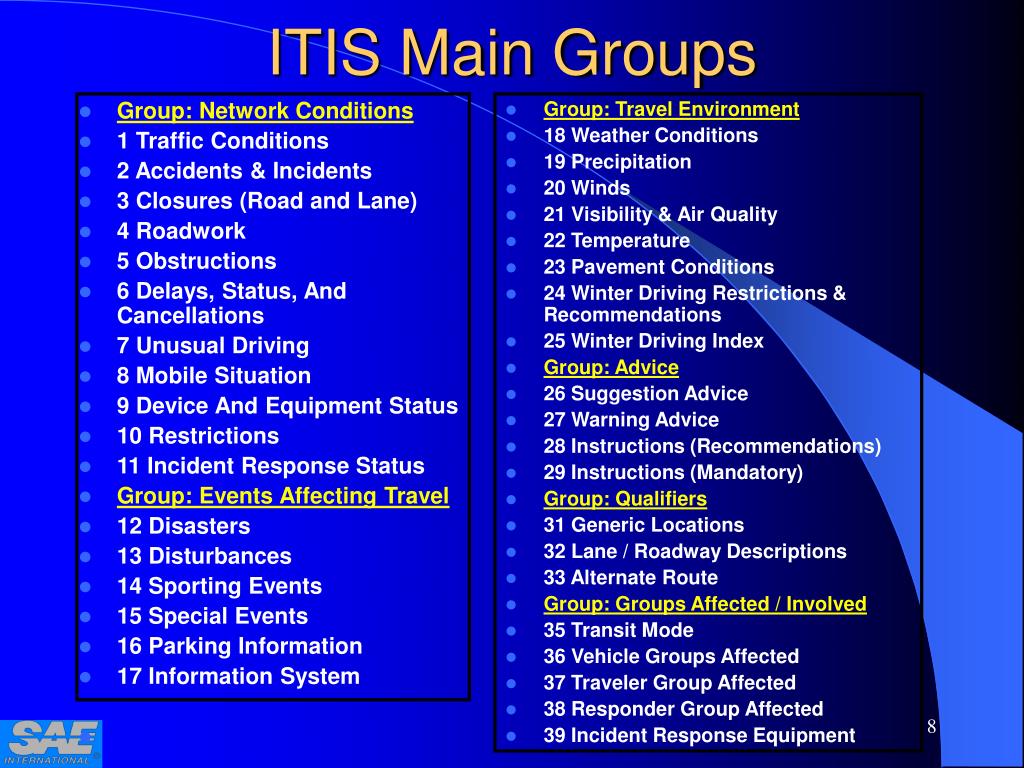 ITIS Main Groups

- Group: Network Conditions
- 1 Traffic Conditions
- 2 Accidents & Incidents
- 3 Closures (Road and Lane)
- 4 Roadwork
- 5 Obstructions
- 6 Delays, Status, And Cancellations
- 7 Unusual Driving
- 8 Mobile Situation
- 9 Device And Equipment Status
- 10 Restrictions
- 11 Incident Response Status
- Group: Events Affecting Travel
- 12 Disasters
- 13 Disturbances
- 14 Sporting Events
- 15 Special Events
- 16 Parking Information
- 17 Information System

- Group: Travel Environment
- 18 Weather Conditions
- 19 Precipitation
- 20 Winds
- 21 Visibility & Air Quality
- 22 Temperature
- 23 Pavement Conditions
- 24 Winter Driving Restrictions & Recommendations
- 25 Winter Driving Index
- Group: Advice
- 26 Suggestion Advice
- 27 Warning Advice
- 28 Instructions (Recommendations)
- 29 Instructions (Mandatory)
- Group: Qualifiers
- 31 Generic Locations
- 32 Lane / Roadway Descriptions
- 33 Alternate Route
- Group: Groups Affected / Involved
- 35 Transit Mode
- 36 Vehicle Groups Affected
- 37 Traveler Group Affected
- 38 Responder Group Affected
- 39 Incident Response Equipment

SAE INTERNATIONAL

8